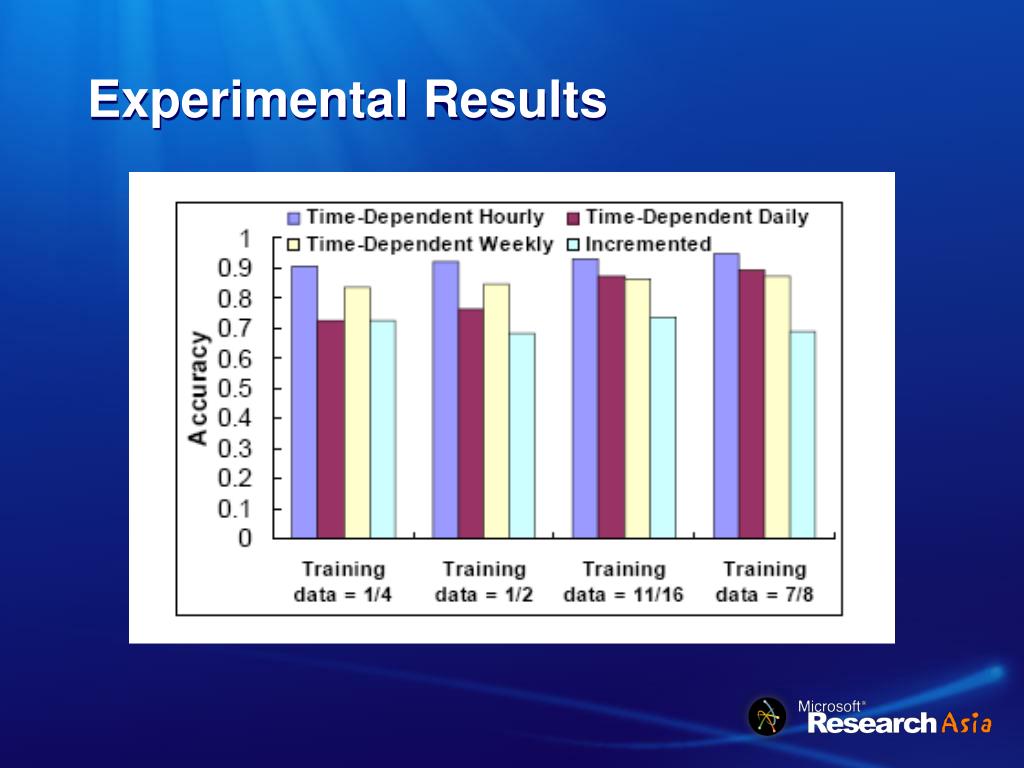 Experimental Results

Time-Dependent Hourly
Time-Dependent Daily
Time-Dependent Weekly
Incremented

Accuracy

1
0.9
0.8
0.7
0.6
0.5
0.4
0.3
0.2
0.1
0

Training data = 1/4
Training data = 1/2
Training data = 11/16
Training data = 7/8

Microsoft® Research Asia